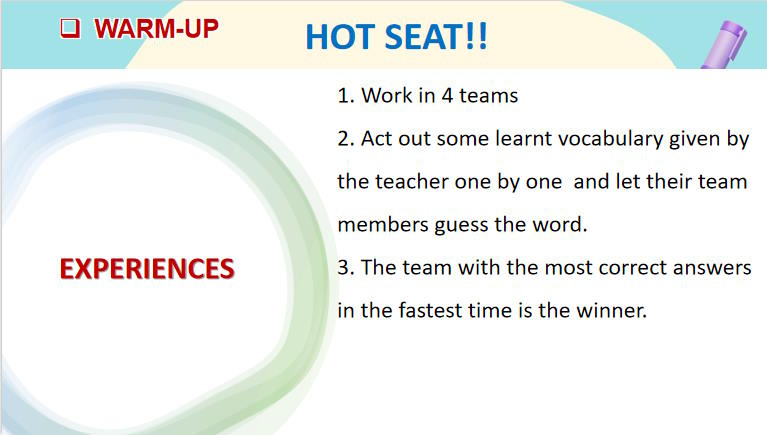 ❑ WARM-UP

HOT SEAT!!

EXPERIENCES

1. Work in 4 teams

2. Act out some learnt vocabulary given by the teacher one by one and let their team members guess the word.

3. The team with the most correct answers in the fastest time is the winner.